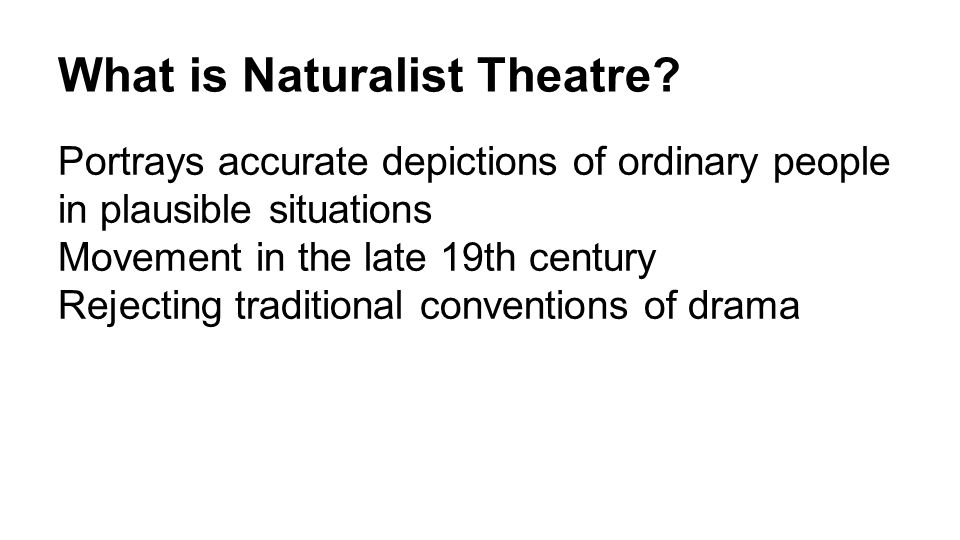 What is Naturalist Theatre?

Portrays accurate depictions of ordinary people in plausible situations
Movement in the late 19th century
Rejecting traditional conventions of drama